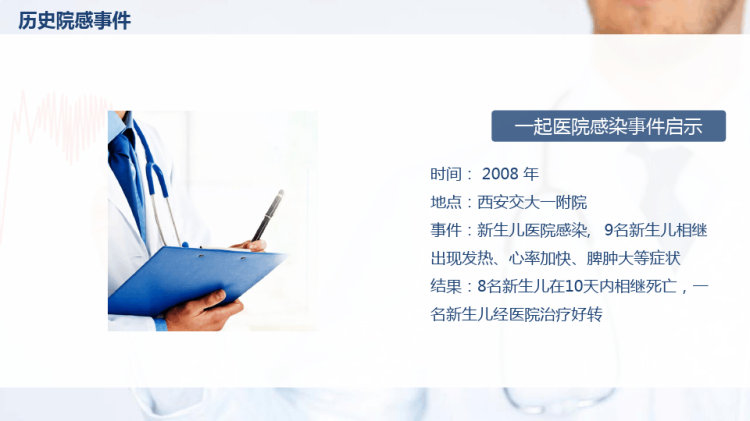 历史院感事件

一起医院感染事件启示

时间： 2008 年

地点：西安交大一附院

事件：新生儿医院感染， 9名新生儿相继出现发热、心率加快、脾肿大等症状

结果：8名新生儿在10天内相继死亡，一名新生儿经医院治疗好转